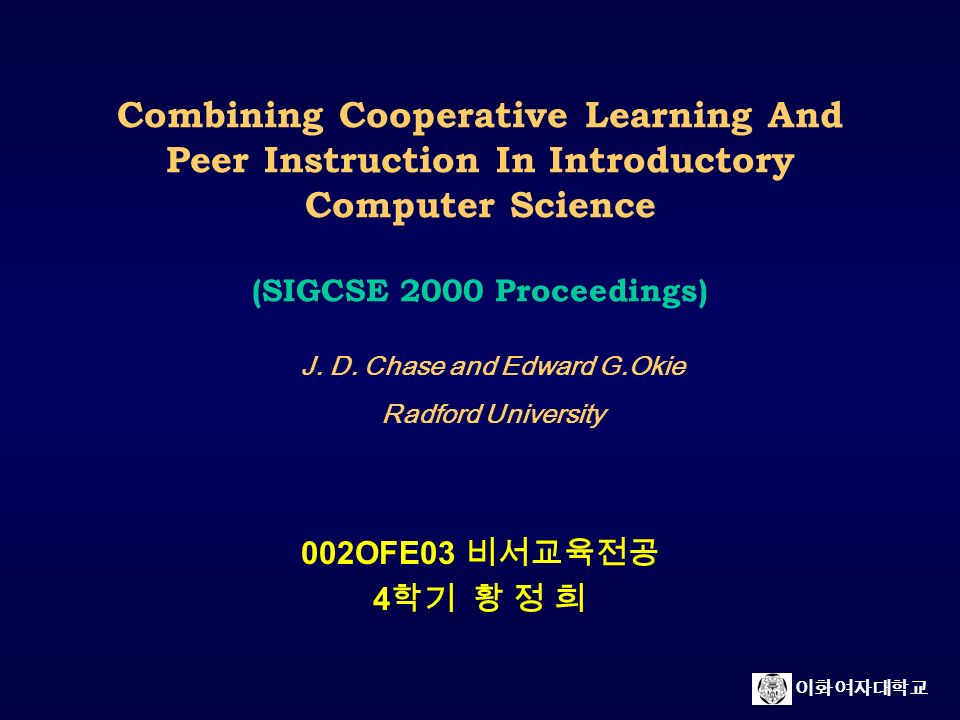 Combining Cooperative Learning And Peer Instruction In Introductory Computer Science

(SIGCSE 2000 Proceedings)

J. D. Chase and Edward G.Okie

Radford University

002OFE03 비서교육전공
4학기 황 정 희

이화여자대학교